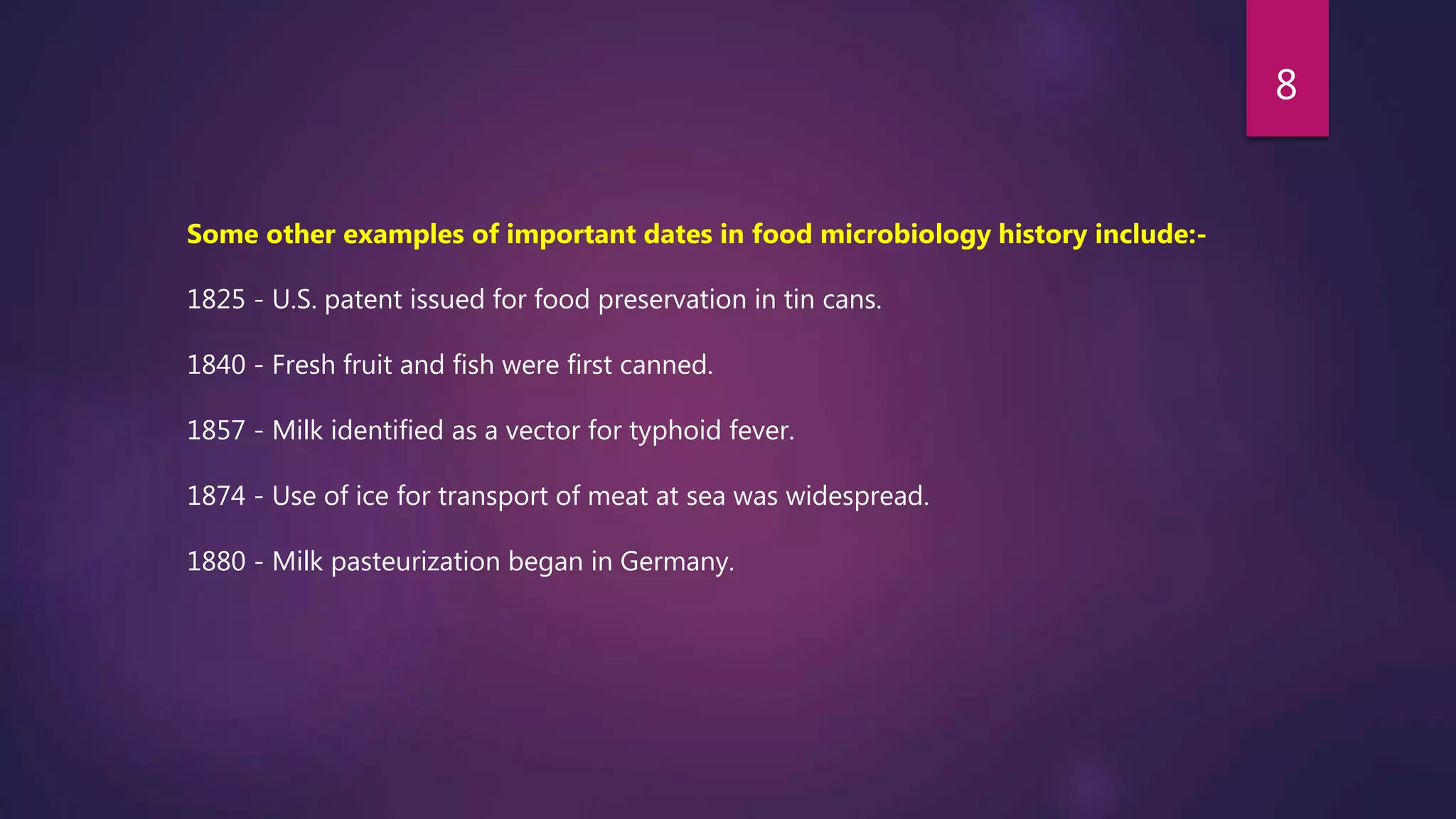 8

Some other examples of important dates in food microbiology history include:-

1825 - U.S. patent issued for food preservation in tin cans.

1840 - Fresh fruit and fish were first canned.

1857 - Milk identified as a vector for typhoid fever.

1874 - Use of ice for transport of meat at sea was widespread.

1880 - Milk pasteurization began in Germany.